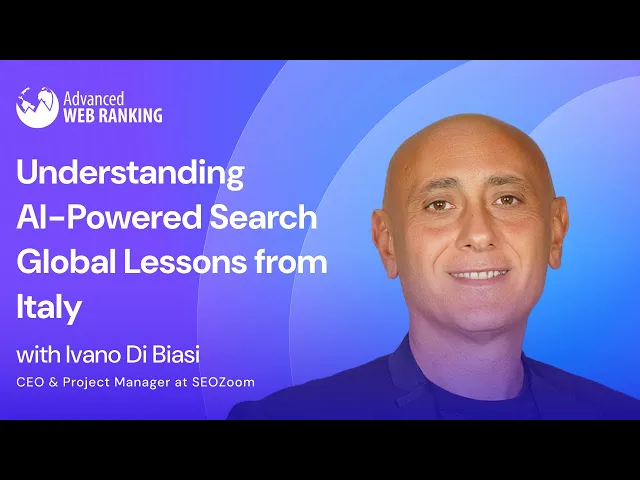 Advanced
WEB RANKING

Understanding AI-Powered Search Global Lessons from Italy

with Ivano Di Biasi

CEO & Project Manager at SEOZoom